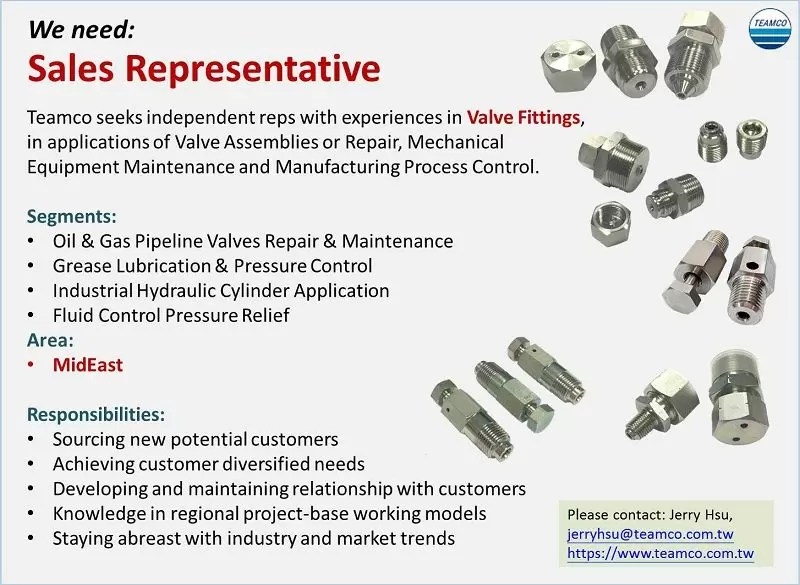 We need:
Sales Representative

TEAMCO

Teamco seeks independent reps with experiences in Valve Fittings, in applications of Valve Assemblies or Repair, Mechanical Equipment Maintenance and Manufacturing Process Control.

Segments:
• Oil & Gas Pipeline Valves Repair & Maintenance
• Grease Lubrication & Pressure Control
• Industrial Hydraulic Cylinder Application
• Fluid Control Pressure Relief
Area:
• MidEast

Responsibilities:
• Sourcing new potential customers
• Achieving customer diversified needs
• Developing and maintaining relationship with customers
• Knowledge in regional project-base working models
• Staying abreast with industry and market trends

Please contact: Jerry Hsu,
jerryhsu@teamco.com.tw
https://www.teamco.com.tw